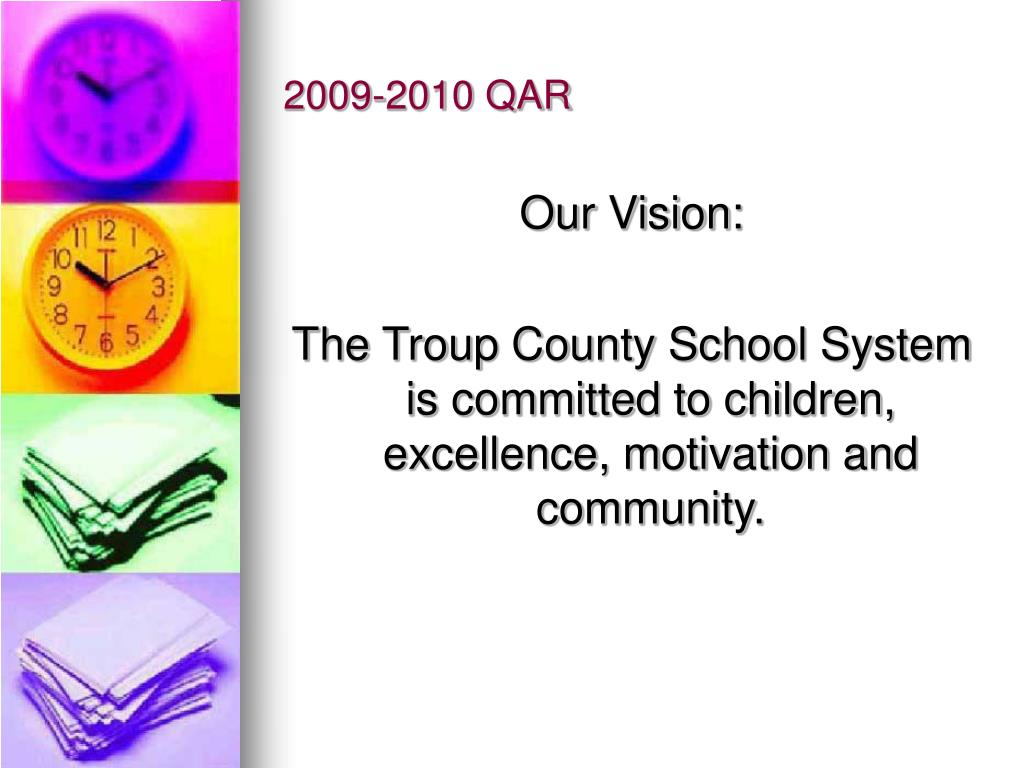 2009-2010 QAR

Our Vision:

The Troup County School System is committed to children, excellence, motivation and community.